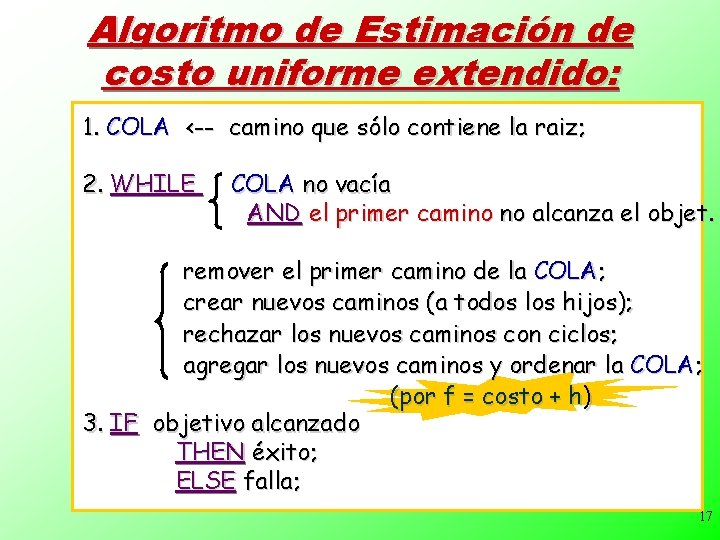 Algoritmo de Estimación de costo uniforme extendido:

1. COLA <-- camino que sólo contiene la raiz;

2. WHILE COLA no vacía
AND el primer camino no alcanza el objet.

remover el primer camino de la COLA;
crear nuevos caminos (a todos los hijos);
rechazar los nuevos caminos con ciclos;
agregar los nuevos caminos y ordenar la COLA;
(por f = costo + h)

3. IF objetivo alcanzado
THEN éxito;
ELSE falla;

17